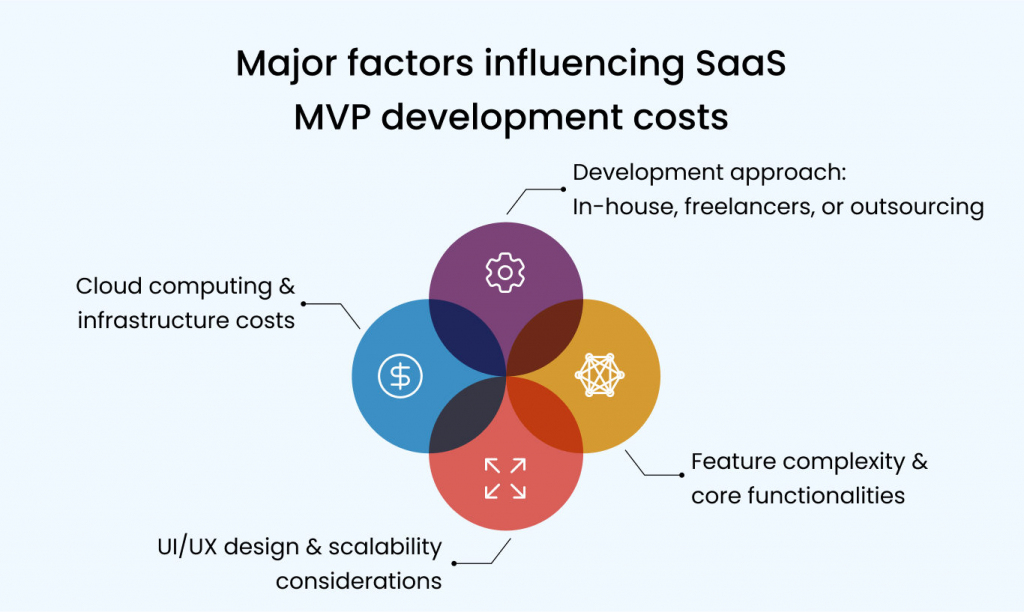 Major factors influencing SaaS MVP development costs

Development approach: In-house, freelancers, or outsourcing

Cloud computing & infrastructure costs

Feature complexity & core functionalities

UI/UX design & scalability considerations